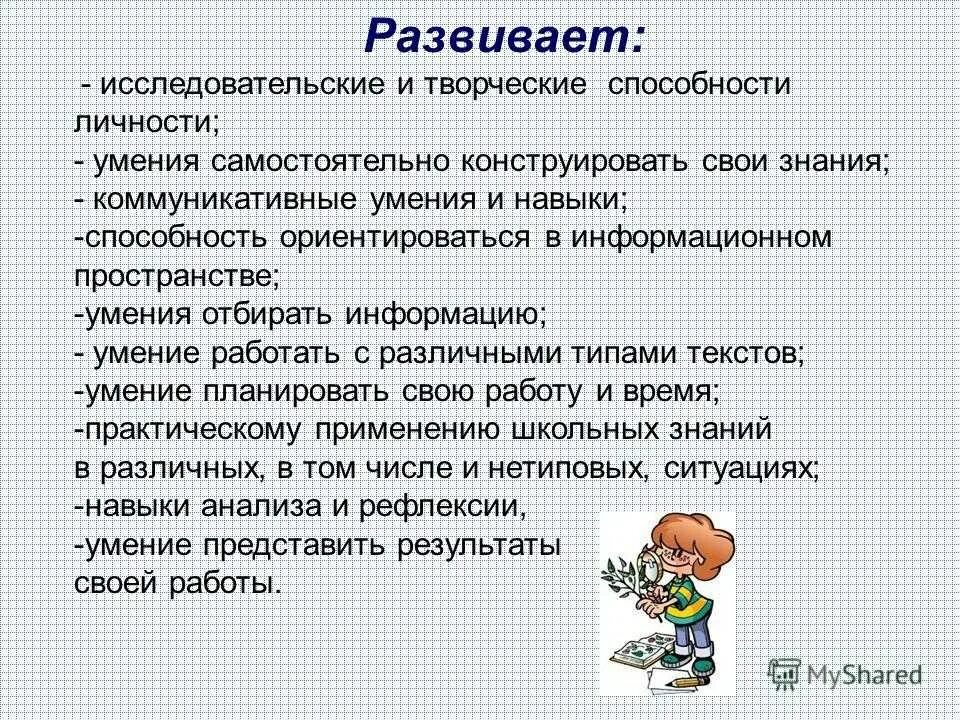 Развивает:

- исследовательские и творческие способности личности;
- умения самостоятельно конструировать свои знания;
- коммуникативные умения и навыки;
-способность ориентироваться в информационном пространстве;
-умения отбирать информацию;
- умение работать с различными типами текстов;
-умение планировать свою работу и время;
-практическому применению школьных знаний в различных, в том числе и нетиповых, ситуациях;
-навыки анализа и рефлексии,
-умение представить результаты своей работы.

MyShared